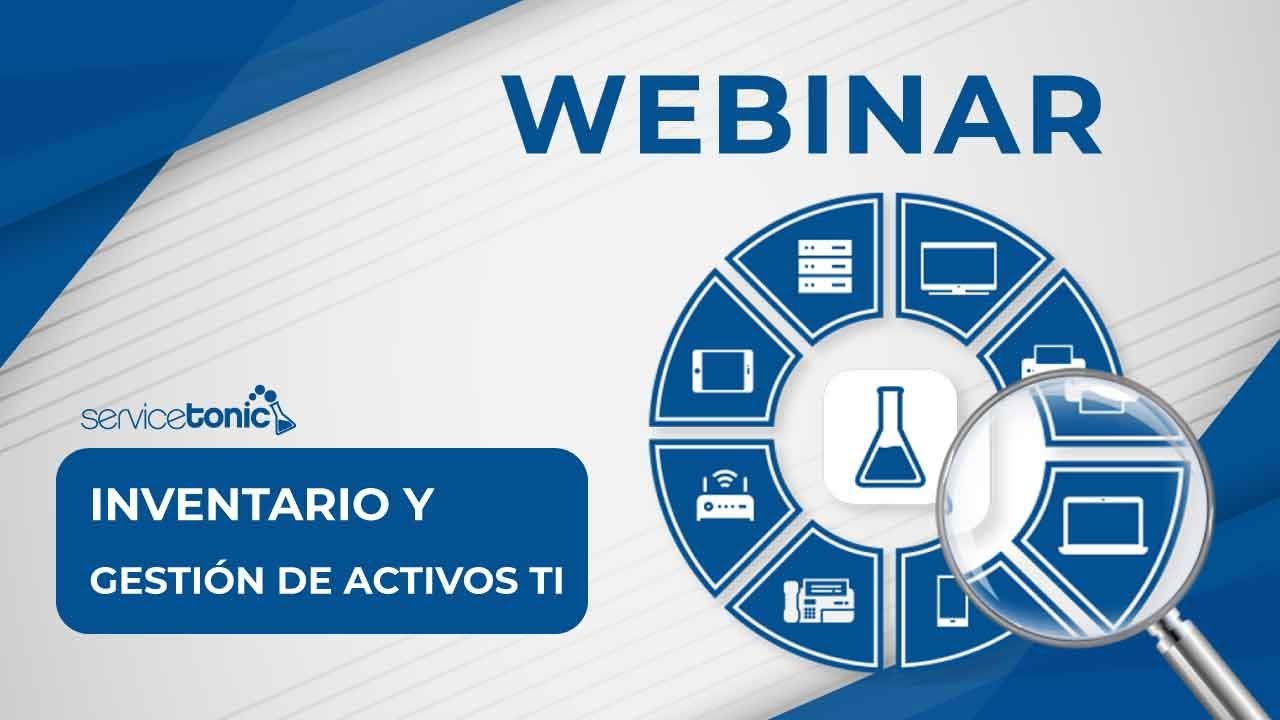 WEBINAR

servicetonic

INVENTARIO Y
GESTIÓN DE ACTIVOS TI